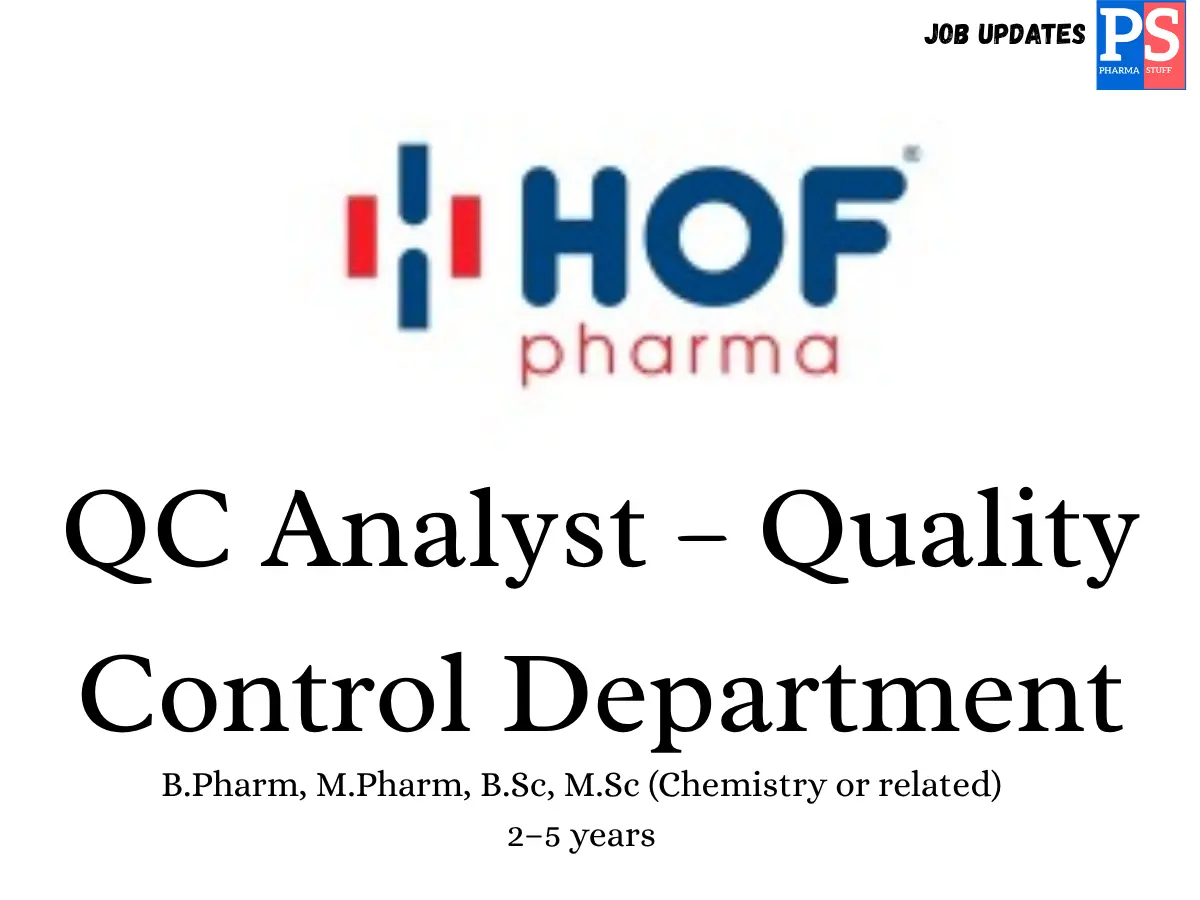 JOB UPDATES
PS
PHARMA STUFF

HOF
pharma

QC Analyst – Quality Control Department

B.Pharm, M.Pharm, B.Sc, M.Sc (Chemistry or related)

2–5 years